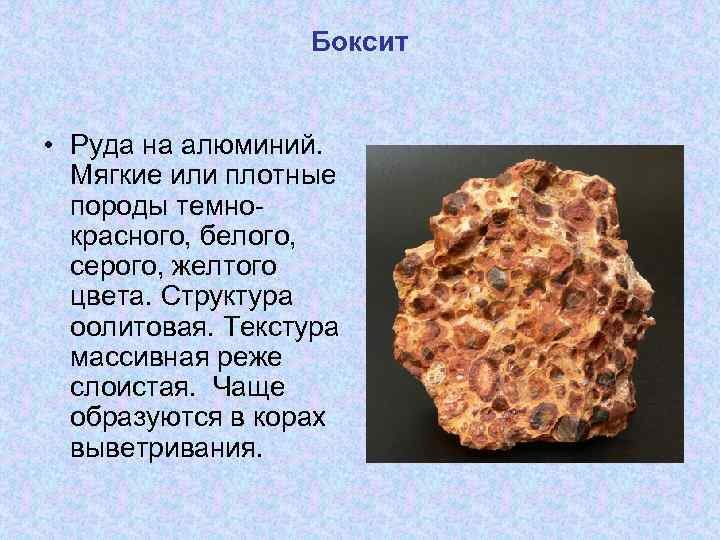 Боксит

• Руда на алюминий. Мягкие или плотные породы темно-красного, белого, серого, желтого цвета. Структура оолитовая. Текстура массивная реже слоистая.  Чаще образуются в корах выветривания.